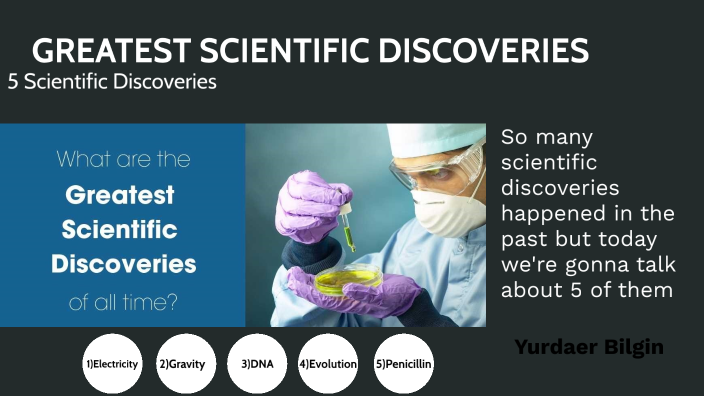 GREATEST SCIENTIFIC DISCOVERIES
5 Scientific Discoveries

What are the
Greatest Scientific Discoveries
of all time?

So many scientific discoveries happened in the past but today we're gonna talk about 5 of them

1)Electricity
2)Gravity
3)DNA
4)Evolution
5)Penicillin

Yurdaer Bilgin